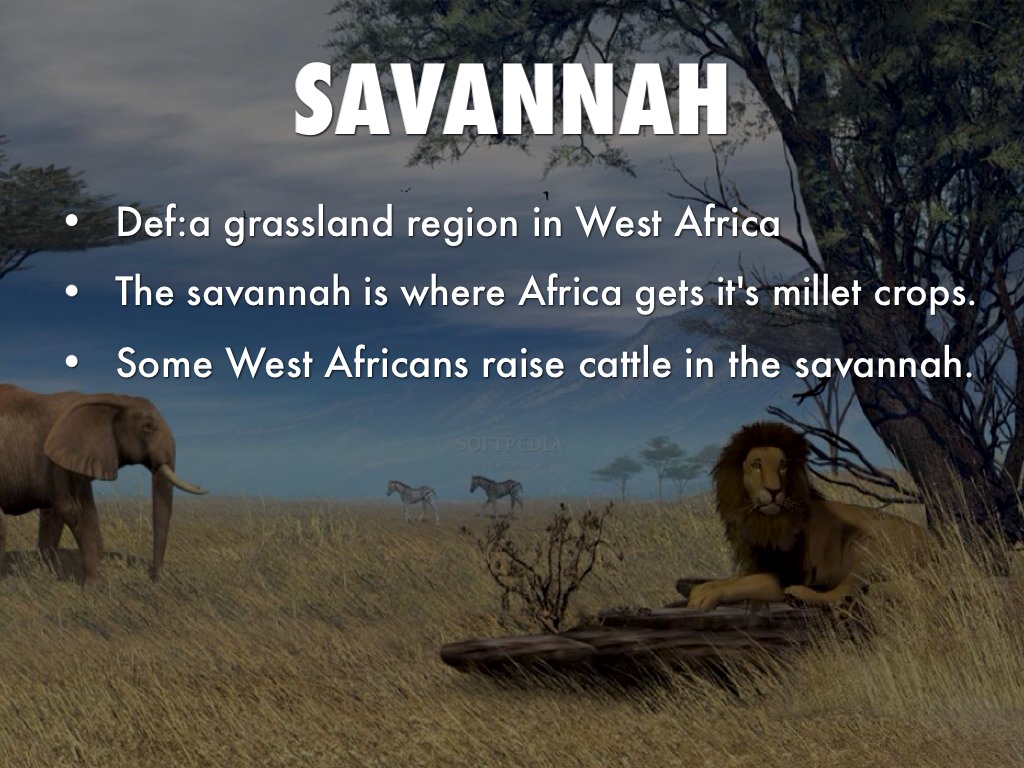 SAVANNAH

• Def:a grassland region in West Africa
• The savannah is where Africa gets it's millet crops.
• Some West Africans raise cattle in the savannah.

SOFTPEDIA